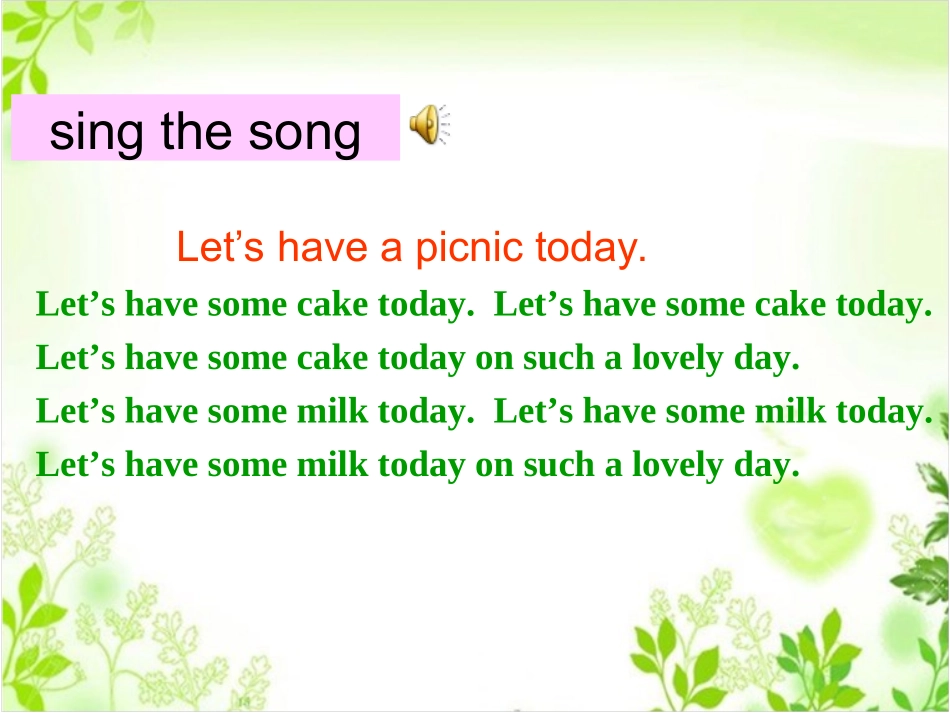 sing the song

Let’s have a picnic today.

Let’s have some cake today. Let’s have some cake today.
Let’s have some cake today on such a lovely day.
Let’s have some milk today. Let’s have some milk today.
Let’s have some milk today on such a lovely day.

14